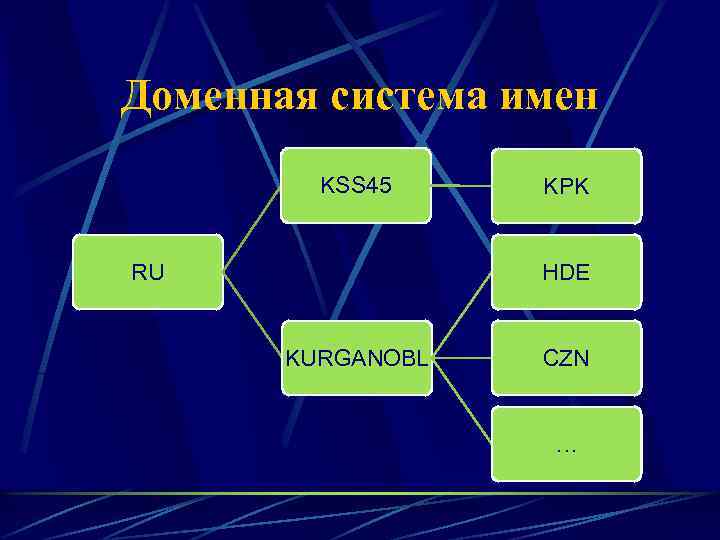 Доменная система имен

RU

KSS45

KURGANOBL

KPK

HDE

CZN

…